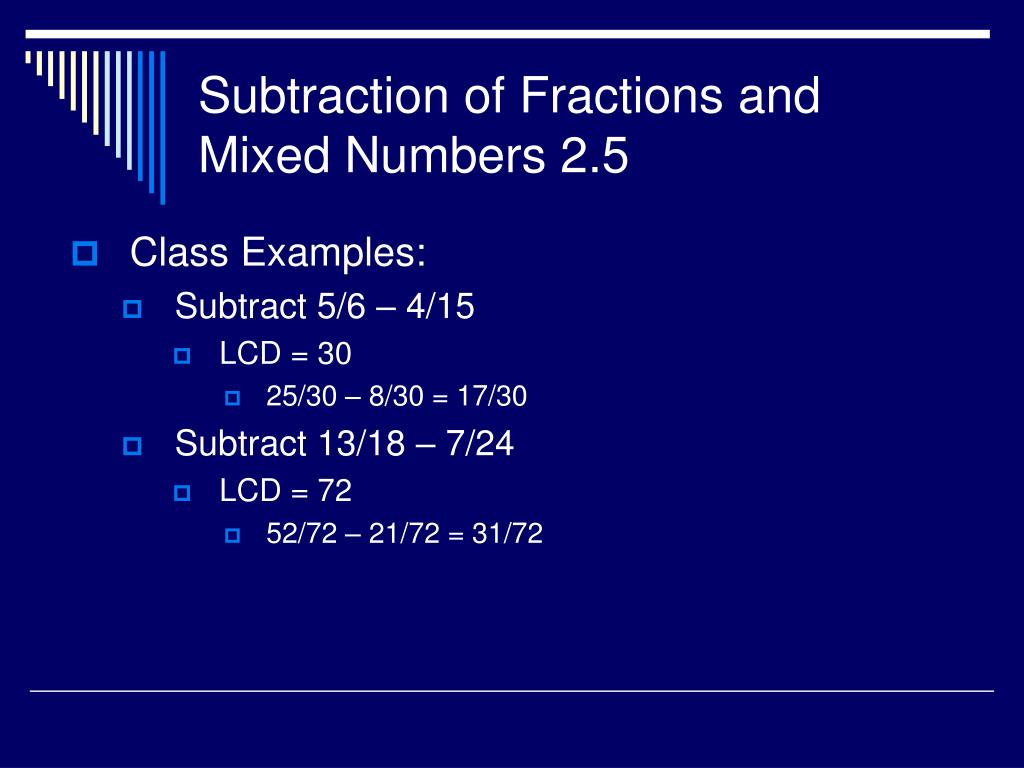 Subtraction of Fractions and Mixed Numbers 2.5

Class Examples:
Subtract 5/6 – 4/15
LCD = 30
25/30 – 8/30 = 17/30
Subtract 13/18 – 7/24
LCD = 72
52/72 – 21/72 = 31/72